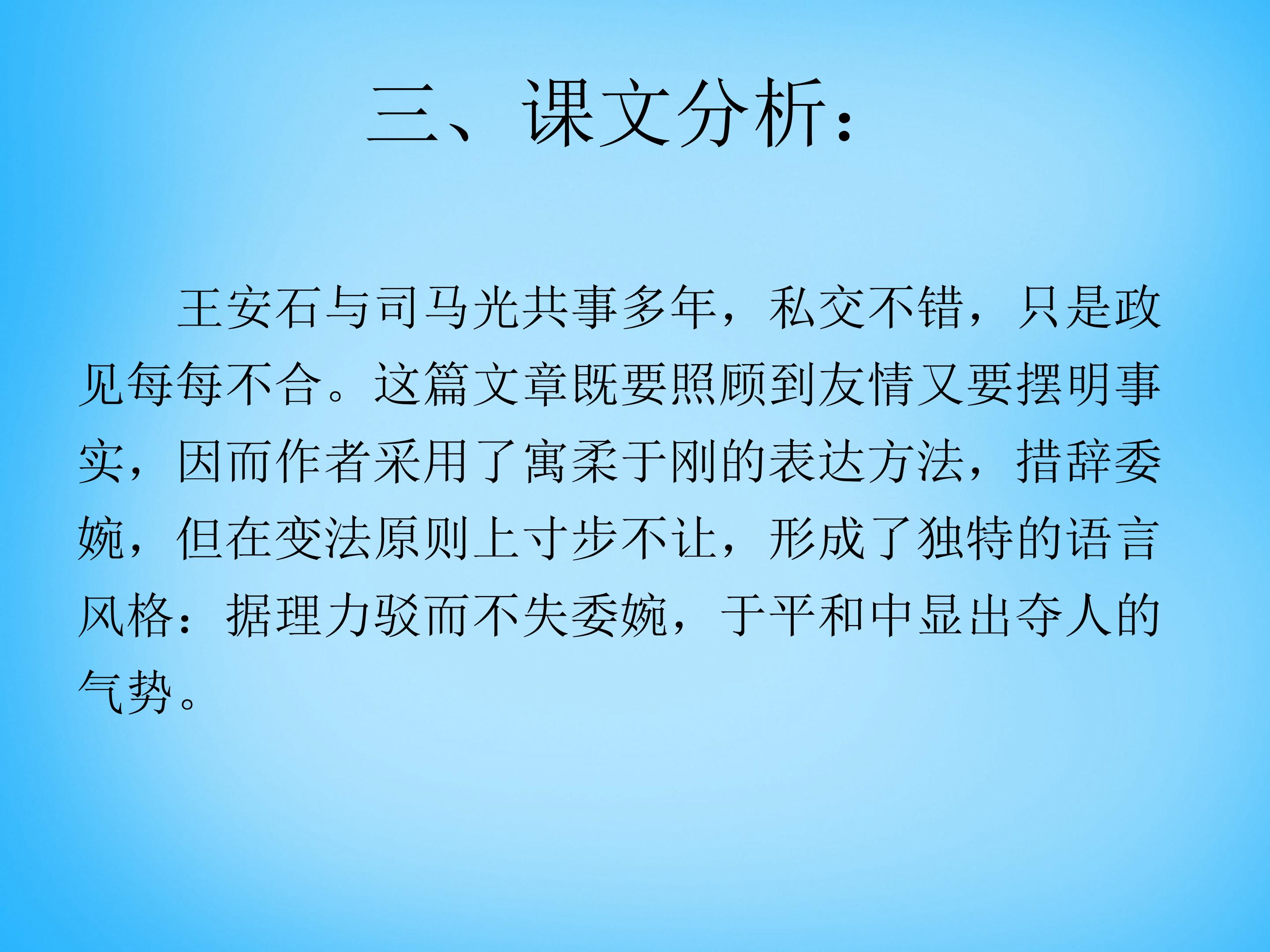 三、课文分析：

王安石与司马光共事多年，私交不错，只是政见每每不合。这篇文章既要照顾到友情又要摆明事实，因而作者采用了寓柔于刚的表达方法，措辞委婉，但在变法原则上寸步不让，形成了独特的语言风格：据理力驳而不失委婉，于平和中显出夺人的气势。